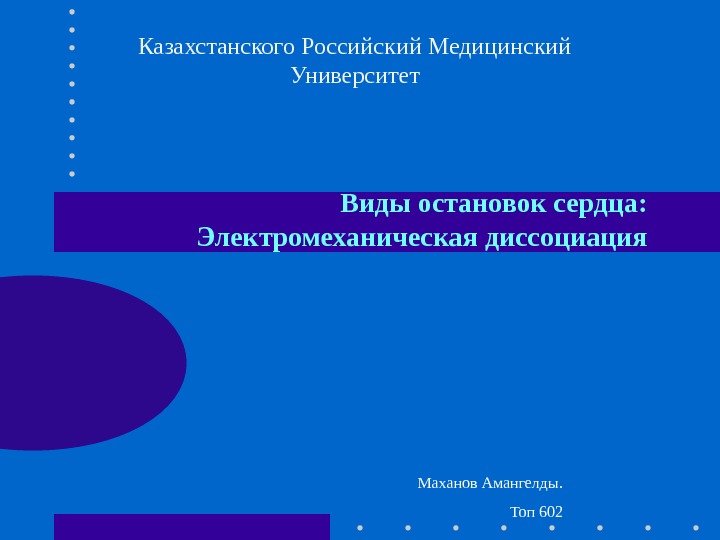 Казахстанского Российский Медицинский Университет

Виды остановок сердца:
Электромеханическая диссоциация

Маханов Амангелды.

Топ 602